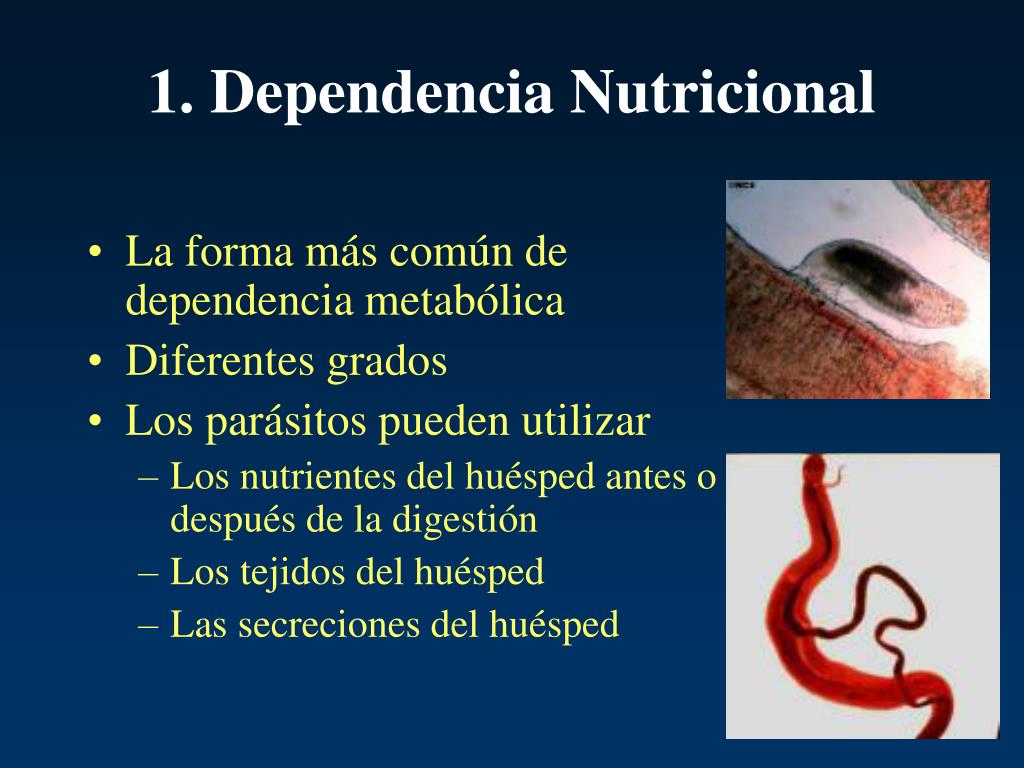 1. Dependencia Nutricional

• La forma más común de dependencia metabólica
• Diferentes grados
• Los parásitos pueden utilizar
– Los nutrientes del huésped antes o después de la digestión
– Los tejidos del huésped
– Las secreciones del huésped